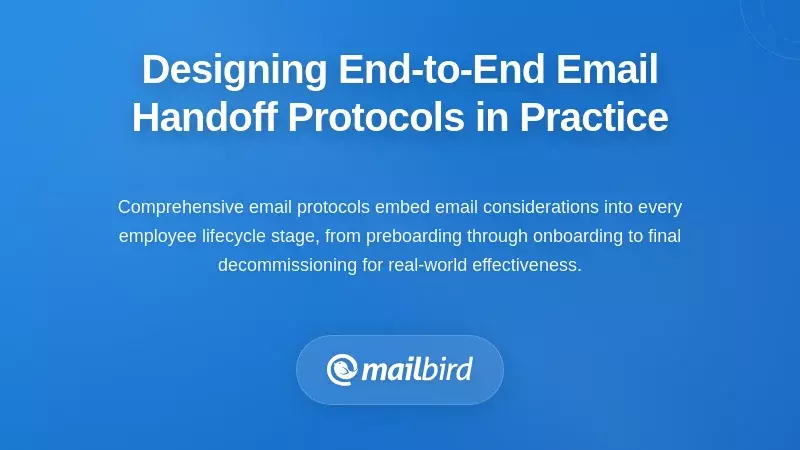 Designing End-to-End Email Handoff Protocols in Practice

Comprehensive email protocols embed email considerations into every employee lifecycle stage, from preboarding through onboarding to final decommissioning for real-world effectiveness.

mailbird